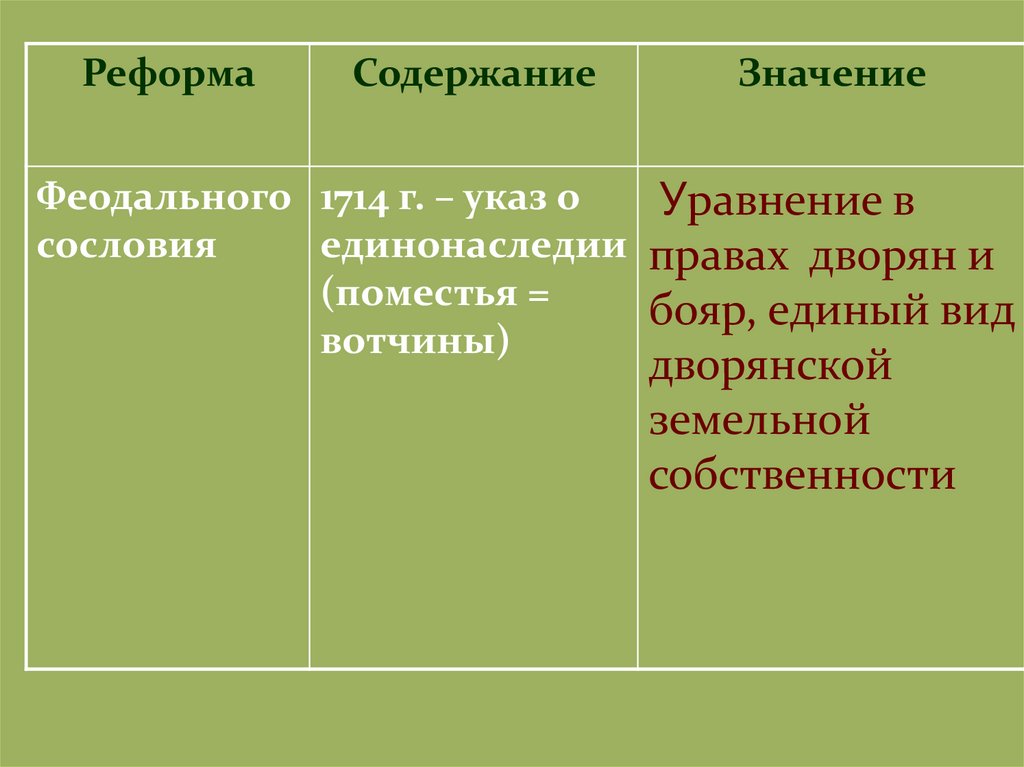 | Реформа | Содержание | Значение |
|---|---|---|
| Феодального сословия | 1714 г. – указ о единонаследии (поместья = вотчины) | Уравнение в правах дворян и бояр, единый вид дворянской земельной собственности |